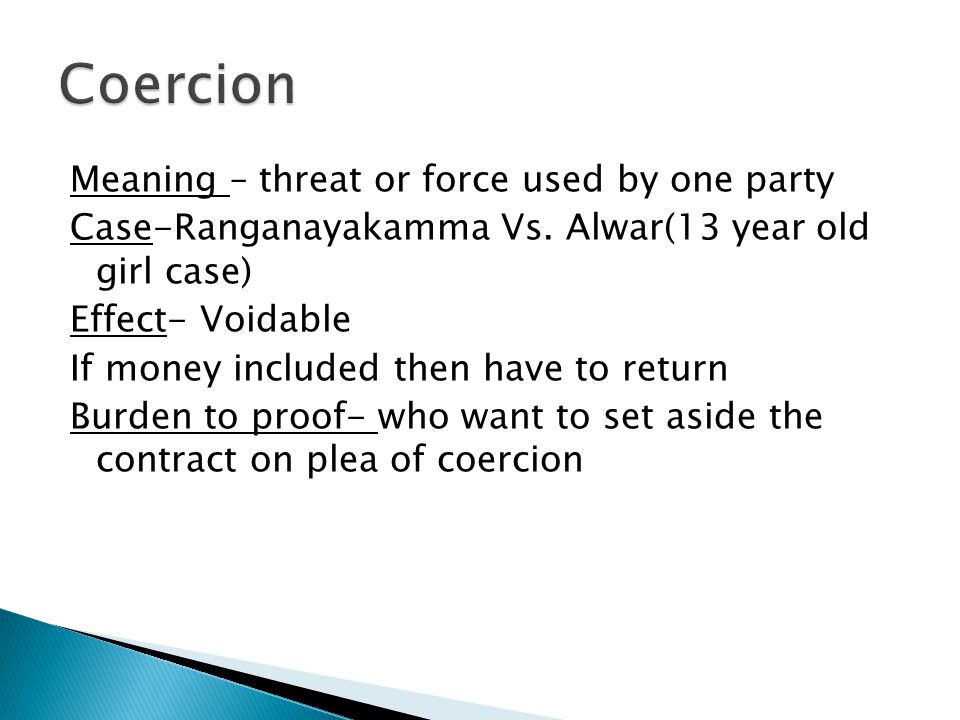 Coercion

Meaning – threat or force used by one party
Case-Ranganayakamma Vs. Alwar(13 year old girl case)
Effect- Voidable
If money included then have to return
Burden to proof- who want to set aside the contract on plea of coercion